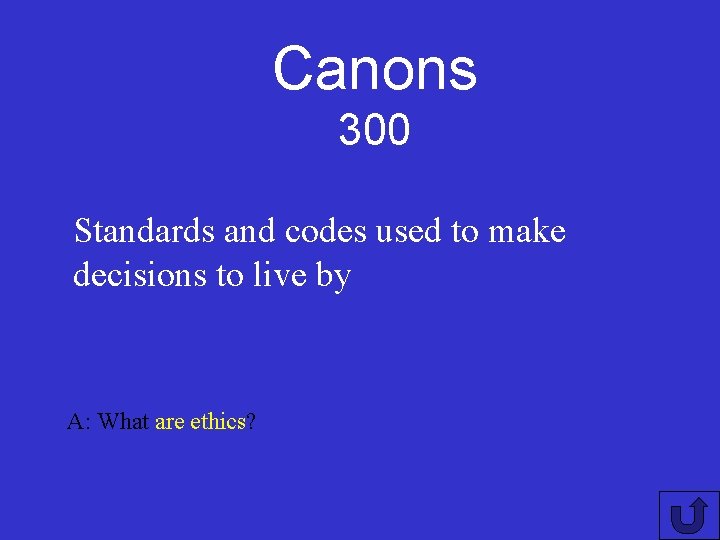 Canons
300

Standards and codes used to make decisions to live by

A: What are ethics?